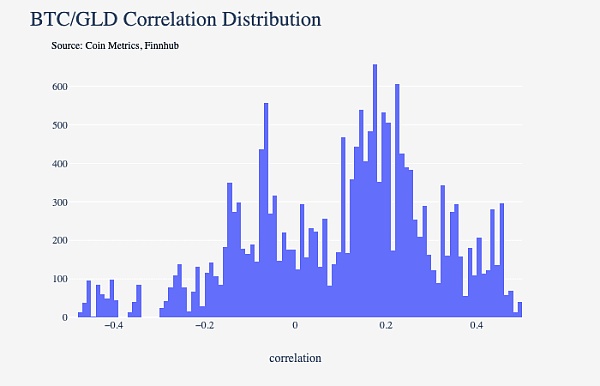 BTC/GLD Correlation Distribution

Source: Coin Metrics, Finnhub

600
500
400
300
200
100
0

−0.4
−0.2
0
0.2
0.4

correlation